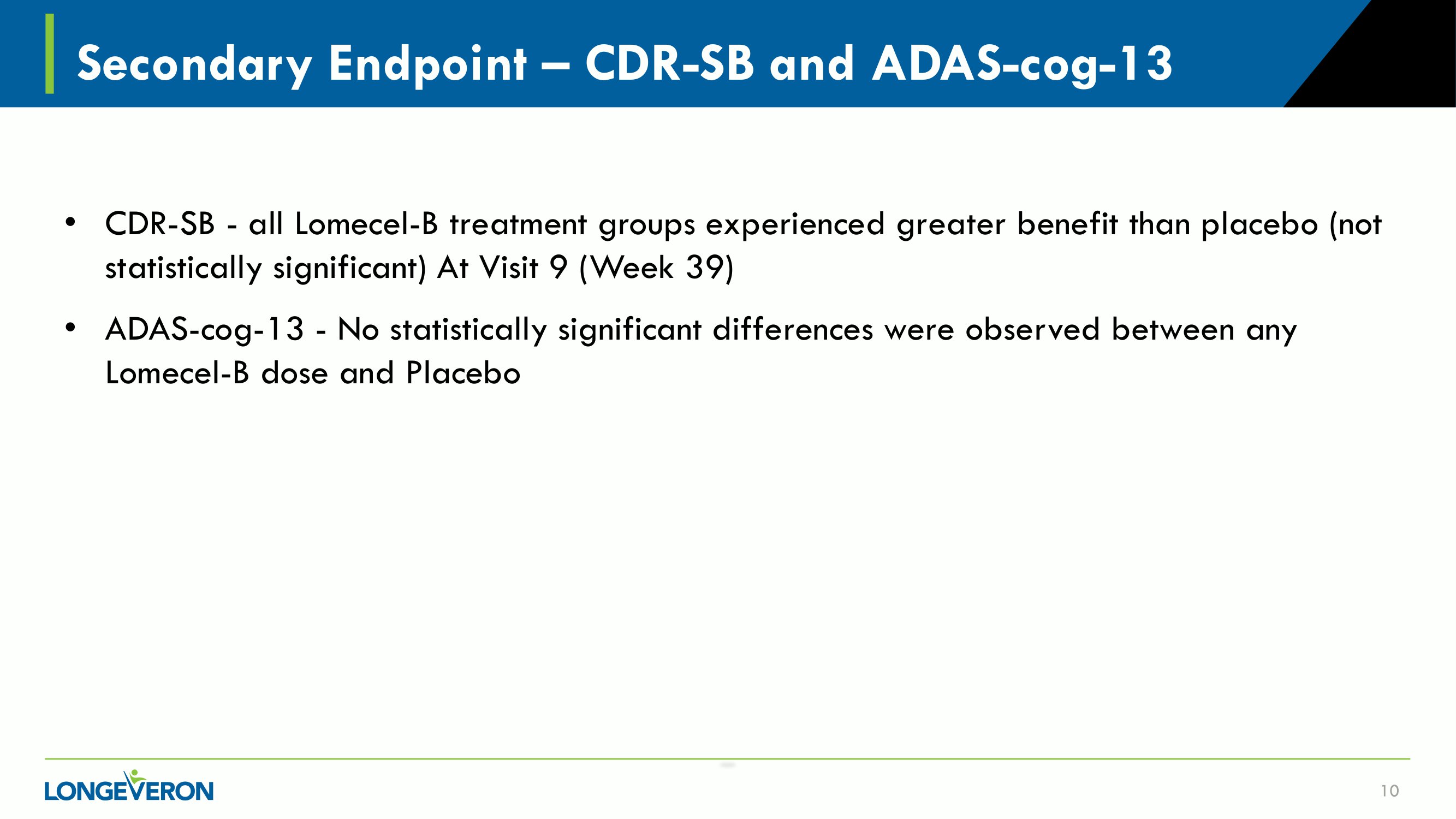 Secondary Endpoint – CDR-SB and ADAS-cog-13

• CDR-SB - all Lomecel-B treatment groups experienced greater benefit than placebo (not statistically significant) At Visit 9 (Week 39)

• ADAS-cog-13 - No statistically significant differences were observed between any Lomecel-B dose and Placebo

LONGEVERON

10